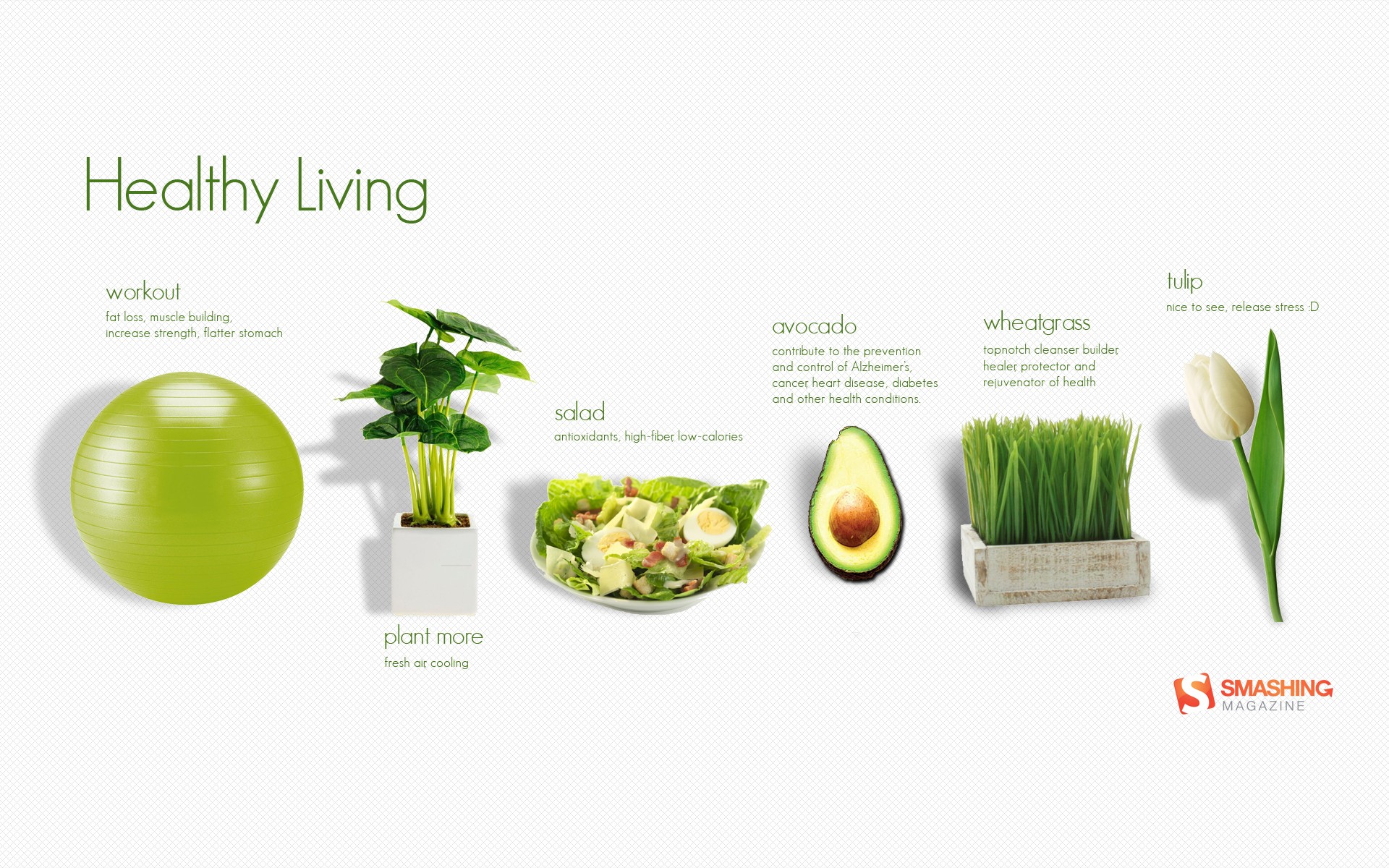 Healthy Living

workout
fat loss, muscle building, increase strength, flatter stomach

plant more
fresh air, cooling

salad
antioxidants, high-fiber, low-calories

avocado
contribute to the prevention and control of Alzheimer's, cancer, heart disease, diabetes and other health conditions.

wheatgrass
topnotch cleanser builder, healer, protector and rejuvenator of health

tulip
nice to see, release stress :D

SMASHING
MAGAZINE